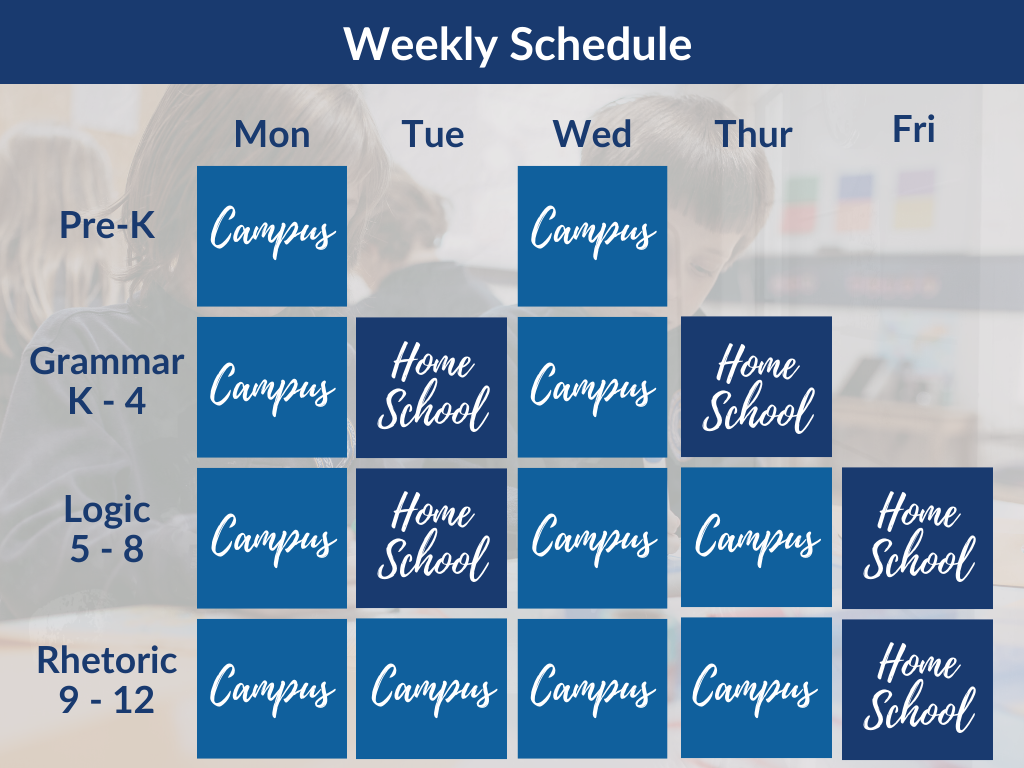 Weekly Schedule

| | Mon | Tue | Wed | Thur | Fri |
|---|---|---|---|---|---|
| Pre-K | Campus | | Campus | | |
| Grammar K - 4 | Campus | Home School | Campus | Home School | |
| Logic 5 - 8 | Campus | Home School | Campus | Campus | Home School |
| Rhetoric 9 - 12 | Campus | Campus | Campus | Campus | Home School |